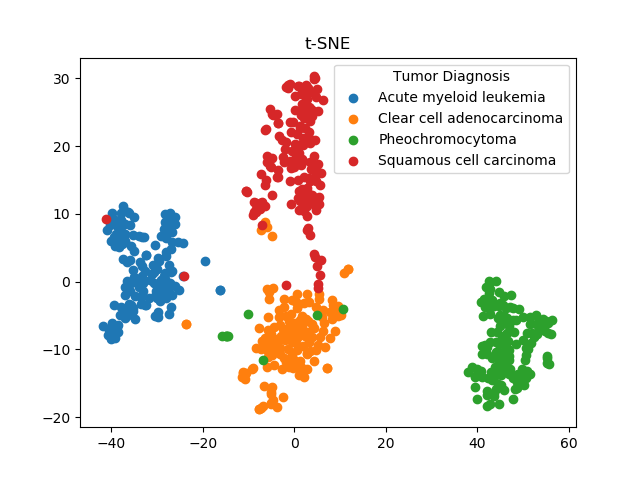 t-SNE

Tumor Diagnosis
Acute myeloid leukemia
Clear cell adenocarcinoma
Pheochromocytoma
Squamous cell carcinoma

30
20
10
0
−10
−20

−40
−20
0
20
40
60